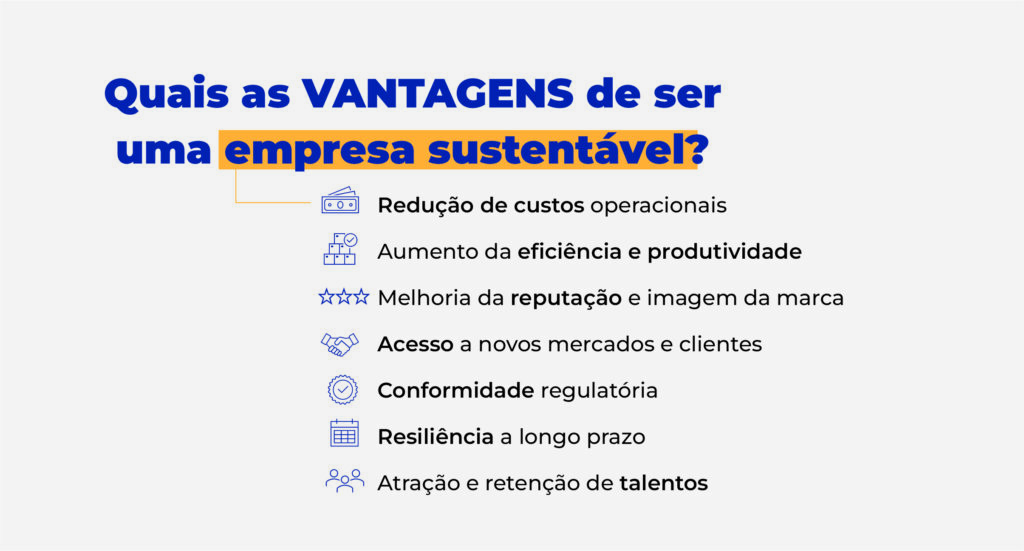 Quais as VANTAGENS de ser uma empresa sustentável?

Redução de custos operacionais

Aumento da eficiência e produtividade

Melhoria da reputação e imagem da marca

Acesso a novos mercados e clientes

Conformidade regulatória

Resiliência a longo prazo

Atração e retenção de talentos